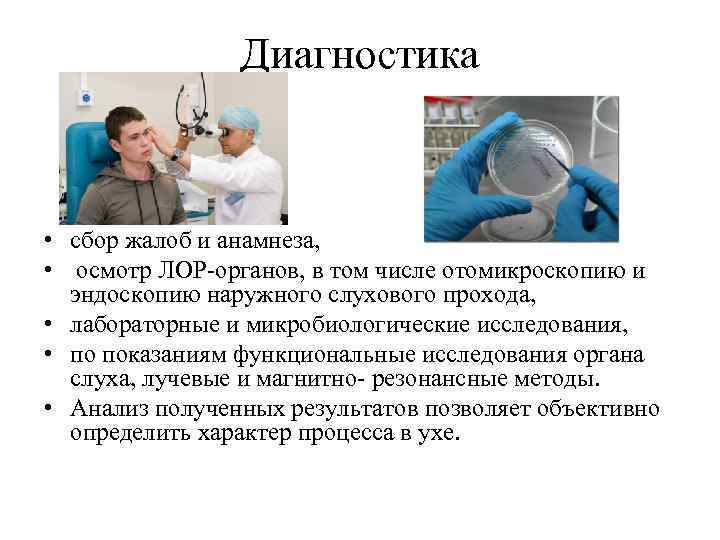 Диагностика

• сбор жалоб и анамнеза,
• осмотр ЛОР-органов, в том числе отомикроскопию и эндоскопию наружного слухового прохода,
• лабораторные и микробиологические исследования,
• по показаниям функциональные исследования органа слуха, лучевые и магнитно- резонансные методы.
• Анализ полученных результатов позволяет объективно определить характер процесса в ухе.